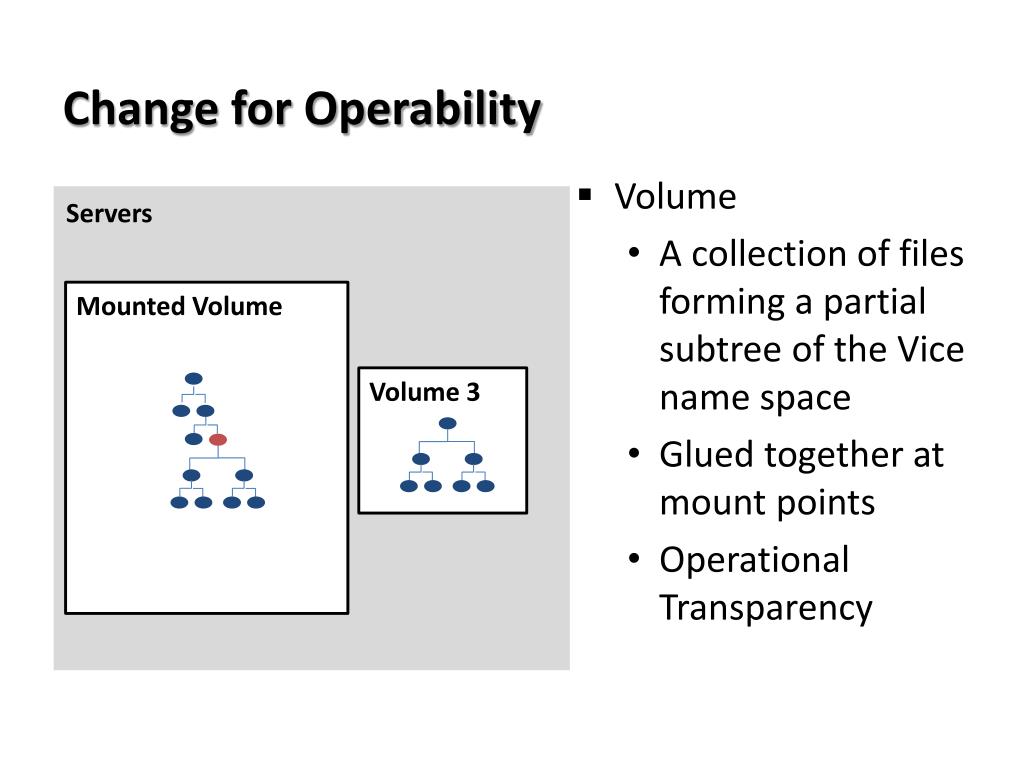 Change for Operability

Servers

Mounted Volume

Volume 3

▪ Volume
• A collection of files forming a partial subtree of the Vice name space
• Glued together at mount points
• Operational Transparency